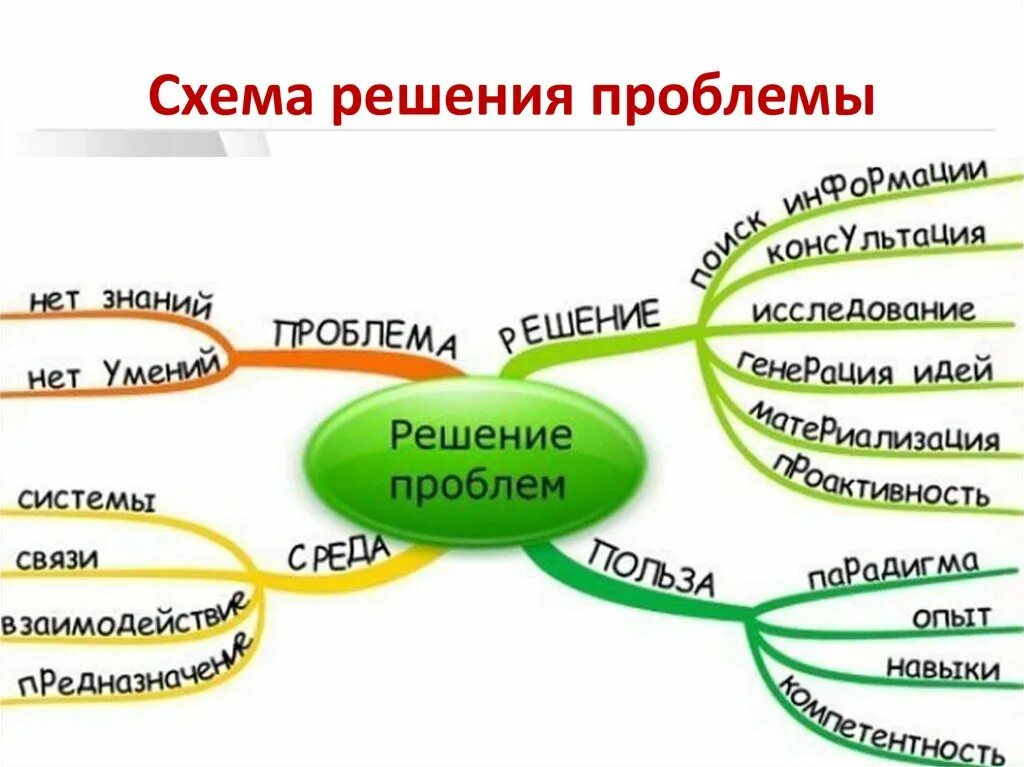 Схема решения проблемы

Решение проблем

ПРОБЛЕМА
нет знаний
нет умений

РЕШЕНИЕ
поиск информации
консультация
исследование
генерация идей
материализация
проактивность

СРЕДА
системы
связи
взаимодействие
предназначение

ПОЛЬЗА
парадигма
опыт
навыки
компетентность